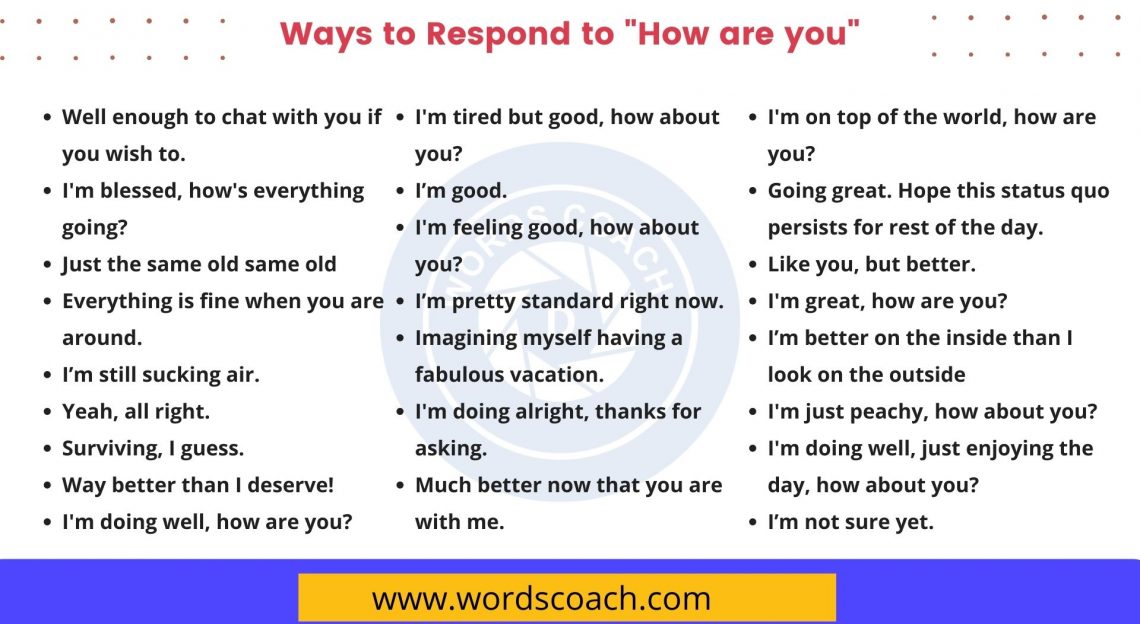 Ways to Respond to "How are you"

- Well enough to chat with you if you wish to.
- I'm blessed, how's everything going?
- Just the same old same old
- Everything is fine when you are around.
- I'm still sucking air.
- Yeah, all right.
- Surviving, I guess.
- Way better than I deserve!
- I'm doing well, how are you?

- I'm tired but good, how about you?
- I'm good.
- I'm feeling good, how about you?
- I'm pretty standard right now.
- Imagining myself having a fabulous vacation.
- I'm doing alright, thanks for asking.
- Much better now that you are with me.

- I'm on top of the world, how are you?
- Going great. Hope this status quo persists for rest of the day.
- Like you, but better.
- I'm great, how are you?
- I'm better on the inside than I look on the outside
- I'm just peachy, how about you?
- I'm doing well, just enjoying the day, how about you?
- I'm not sure yet.

WORDS COACH

www.wordscoach.com